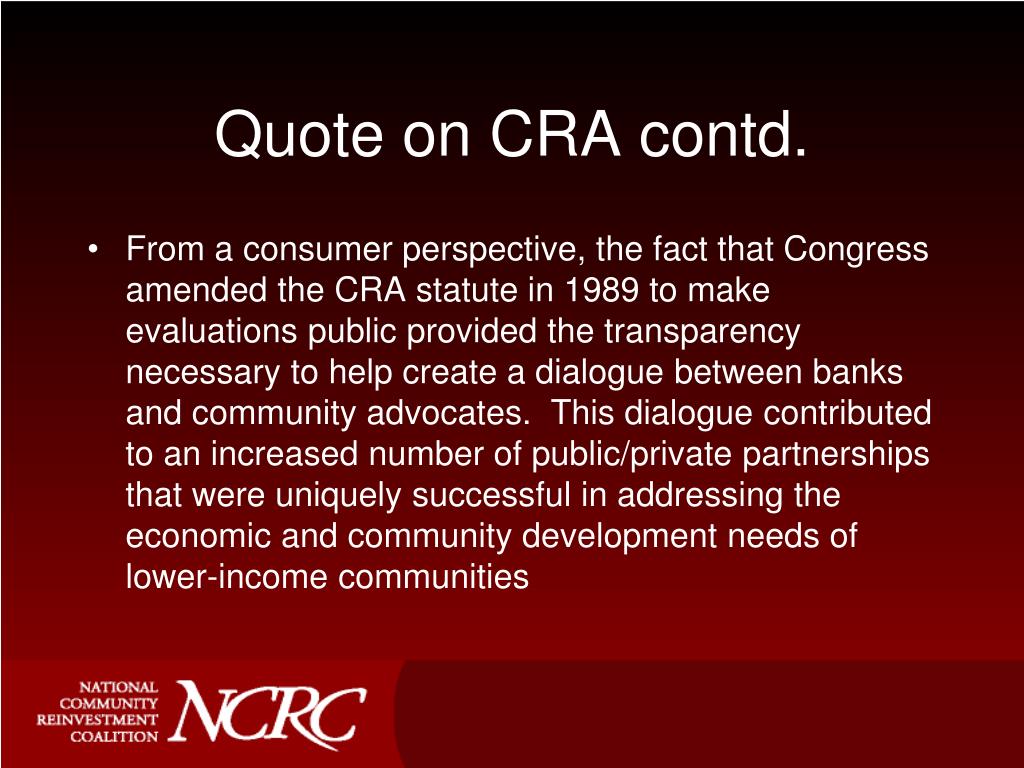 Quote on CRA contd.

• From a consumer perspective, the fact that Congress amended the CRA statute in 1989 to make evaluations public provided the transparency necessary to help create a dialogue between banks and community advocates. This dialogue contributed to an increased number of public/private partnerships that were uniquely successful in addressing the economic and community development needs of lower-income communities

NATIONAL COMMUNITY REINVESTMENT COALITION NCRC